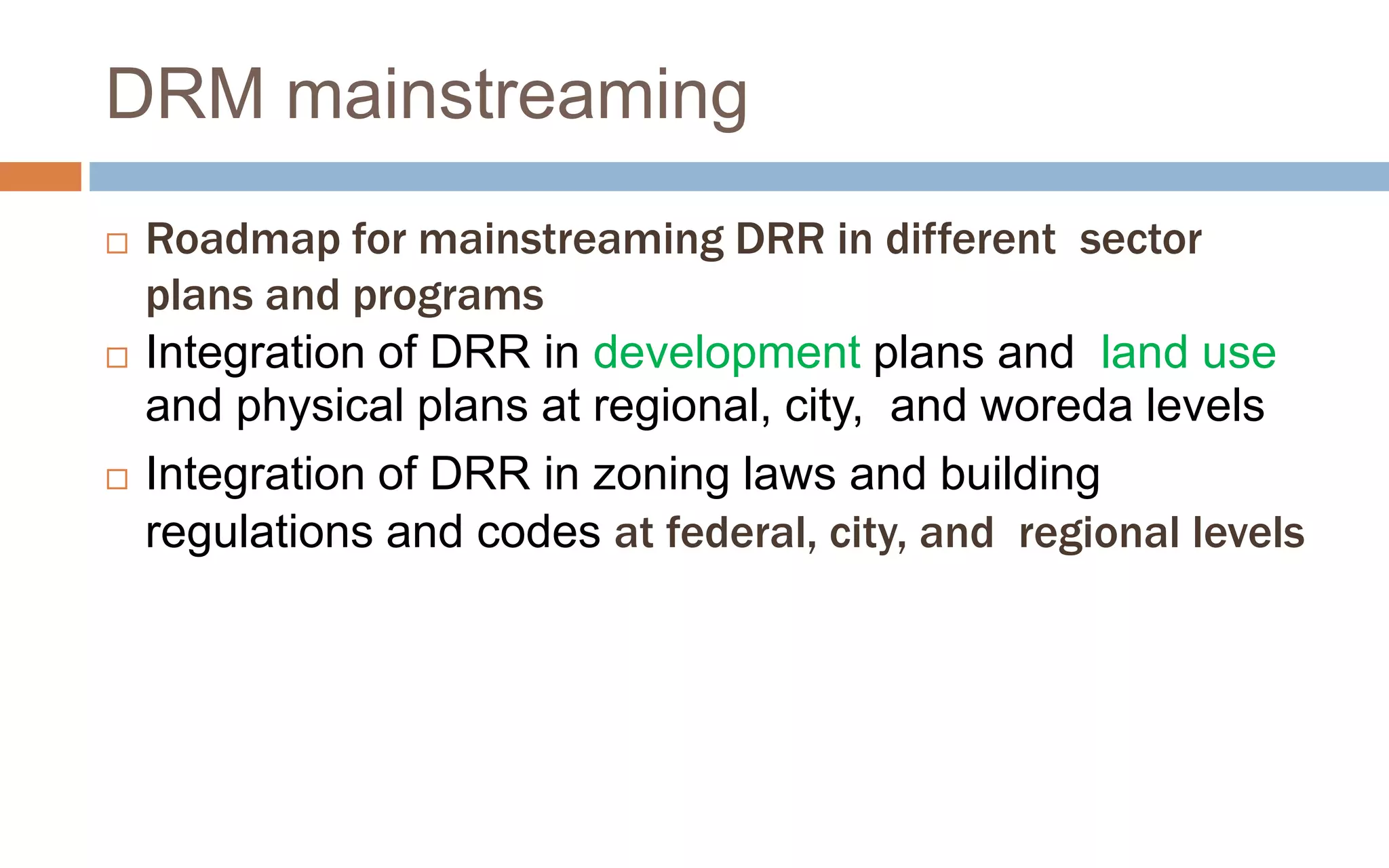 DRM mainstreaming

□ Roadmap for mainstreaming DRR in different sector plans and programs

□ Integration of DRR in development plans and land use and physical plans at regional, city, and woreda levels

□ Integration of DRR in zoning laws and building regulations and codes at federal, city, and regional levels